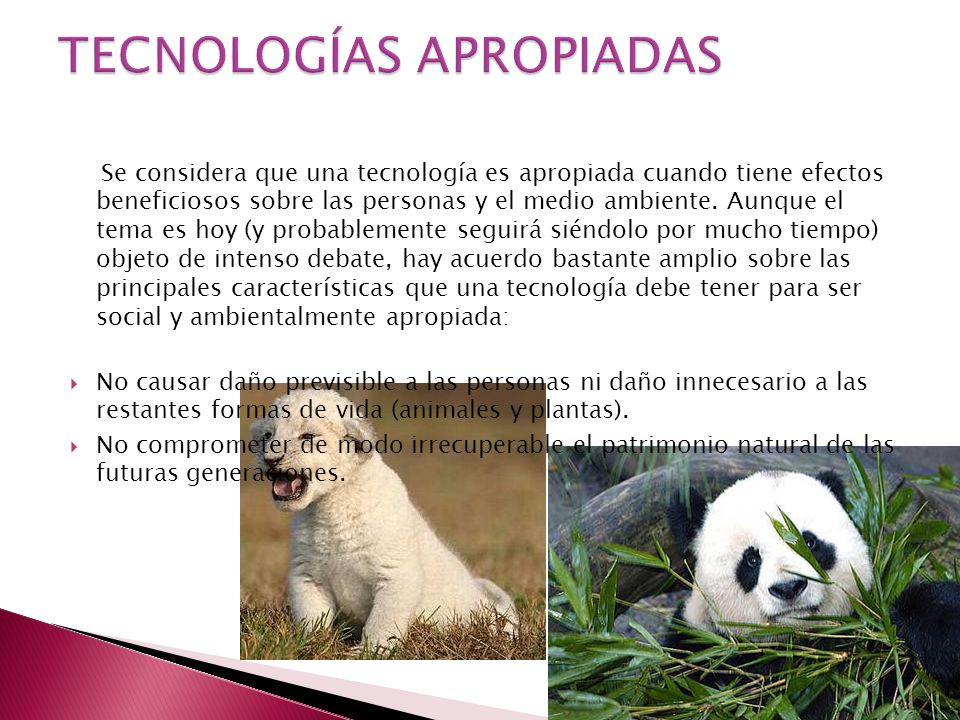 TECNOLOGÍAS APROPIADAS

Se considera que una tecnología es apropiada cuando tiene efectos beneficiosos sobre las personas y el medio ambiente. Aunque el tema es hoy (y probablemente seguirá siéndolo por mucho tiempo) objeto de intenso debate, hay acuerdo bastante amplio sobre las principales características que una tecnología debe tener para ser social y ambientalmente apropiada:

No causar daño previsible a las personas ni daño innecesario a las restantes formas de vida (animales y plantas).

No comprometer de modo irrecuperable el patrimonio natural de las futuras generaciones.